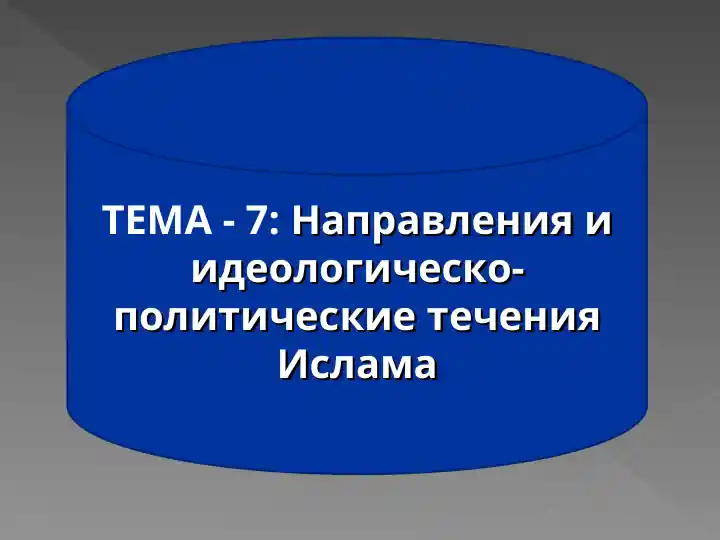 ТЕМА - 7: Направления и идеологическо-политические течения Ислама